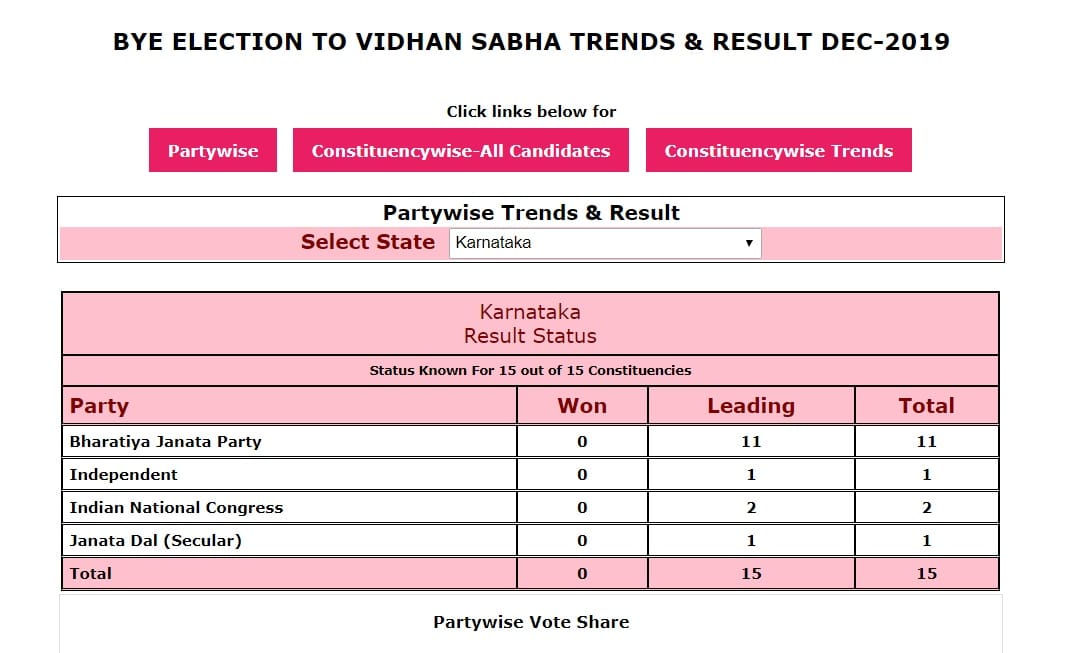 BYE ELECTION TO VIDHAN SABHA TRENDS & RESULT DEC-2019

Click links below for

Partywise Constituencywise-All Candidates Constituencywise Trends

Partywise Trends & Result

Select State Karnataka

Karnataka
Result Status

Status Known For 15 out of 15 Constituencies

| Party | Won | Leading | Total |
|---|---|---|---|
| Bharatiya Janata Party | 0 | 11 | 11 |
| Independent | 0 | 1 | 1 |
| Indian National Congress | 0 | 2 | 2 |
| Janata Dal (Secular) | 0 | 1 | 1 |
| Total | 0 | 15 | 15 |

Partywise Vote Share